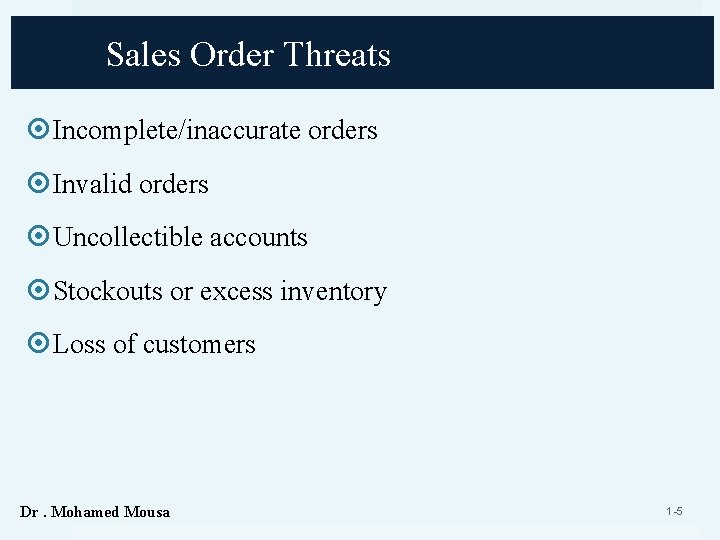 Sales Order Threats

Incomplete/inaccurate orders

Invalid orders

Uncollectible accounts

Stockouts or excess inventory

Loss of customers

Dr . Mohamed Mousa

1-5